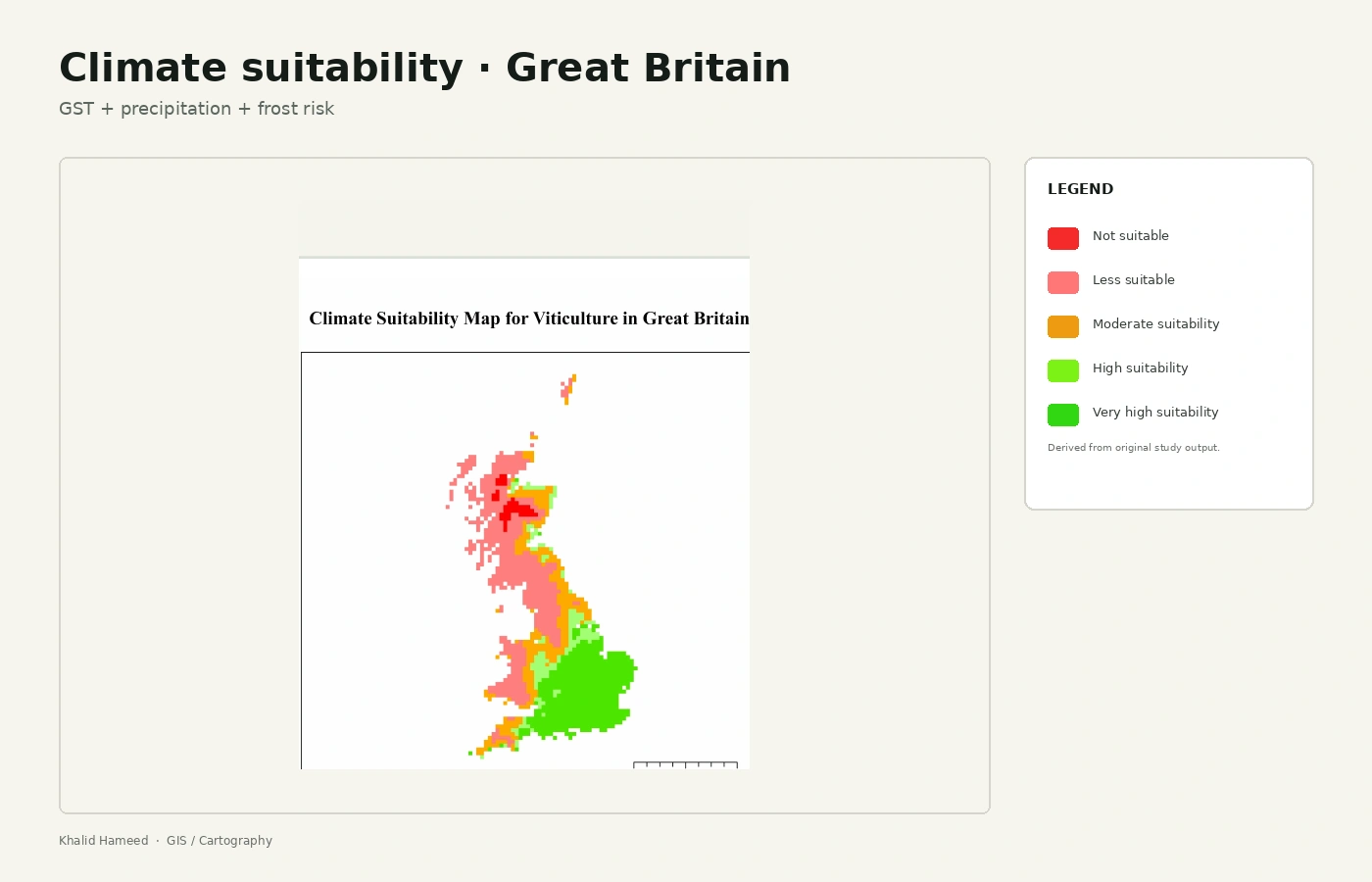 Climate suitability · Great Britain

GST + precipitation + frost risk

Climate Suitability Map for Viticulture in Great Britain

LEGEND

Not suitable

Less suitable

Moderate suitability

High suitability

Very high suitability

Derived from original study output.

Khalid Hameed · GIS / Cartography